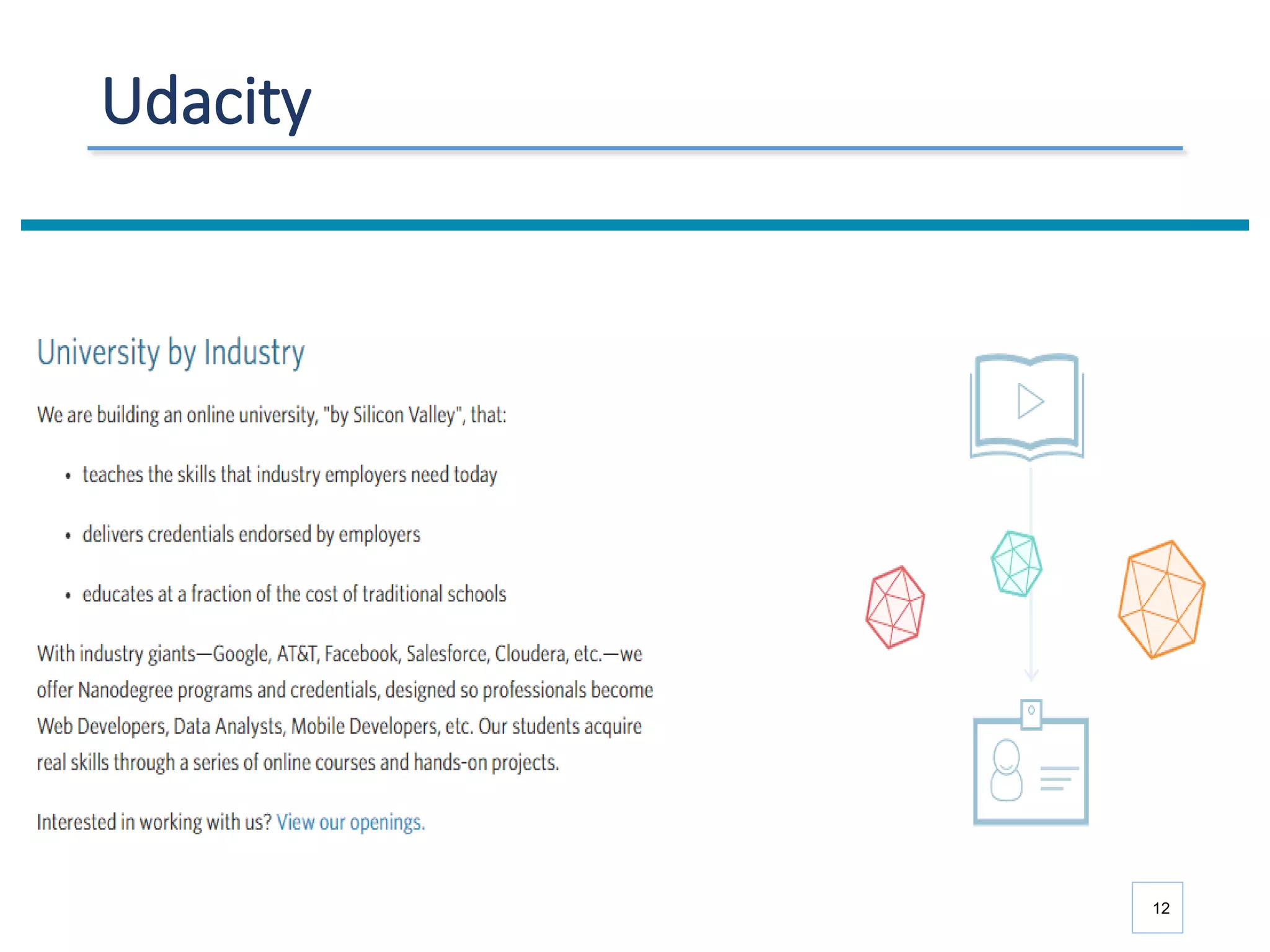 Udacity

University by Industry

We are building an online university, "by Silicon Valley", that:

• teaches the skills that industry employers need today

• delivers credentials endorsed by employers

• educates at a fraction of the cost of traditional schools

With industry giants—Google, AT&T, Facebook, Salesforce, Cloudera, etc.—we offer Nanodegree programs and credentials, designed so professionals become Web Developers, Data Analysts, Mobile Developers, etc. Our students acquire real skills through a series of online courses and hands-on projects.

Interested in working with us? View our openings.

12